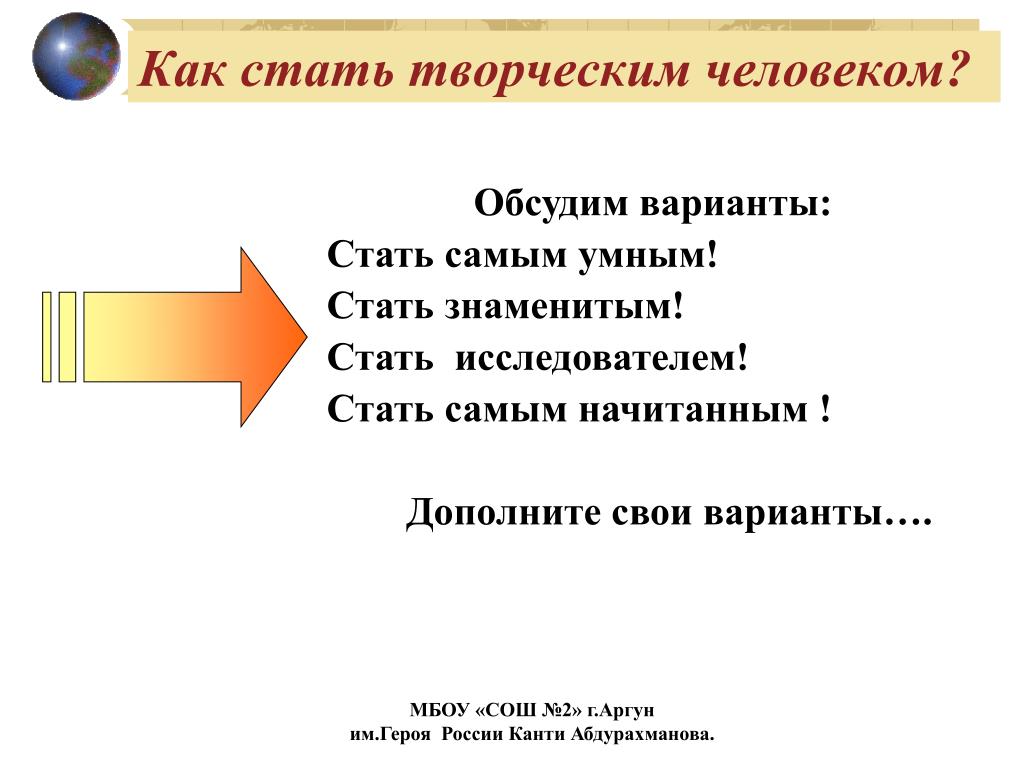 Как стать творческим человеком?

Обсудим варианты:
Стать самым умным!
Стать знаменитым!
Стать  исследователем!
Стать самым начитанным !

Дополните свои варианты….

МБОУ «СОШ №2» г.Аргун
им.Героя  России Канти Абдурахманова.